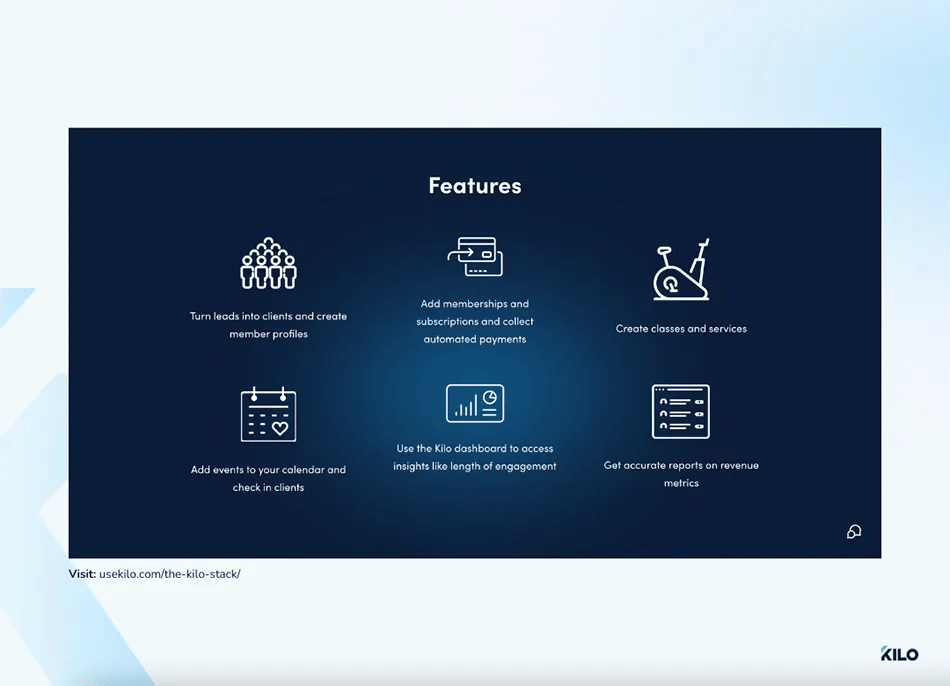 Features

Turn leads into clients and create member profiles

Add memberships and subscriptions and collect automated payments

Create classes and services

Add events to your calendar and check in clients

Use the Kilo dashboard to access insights like length of engagement

Get accurate reports on revenue metrics

Visit: usekilo.com/the-kilo-stack/

KILO